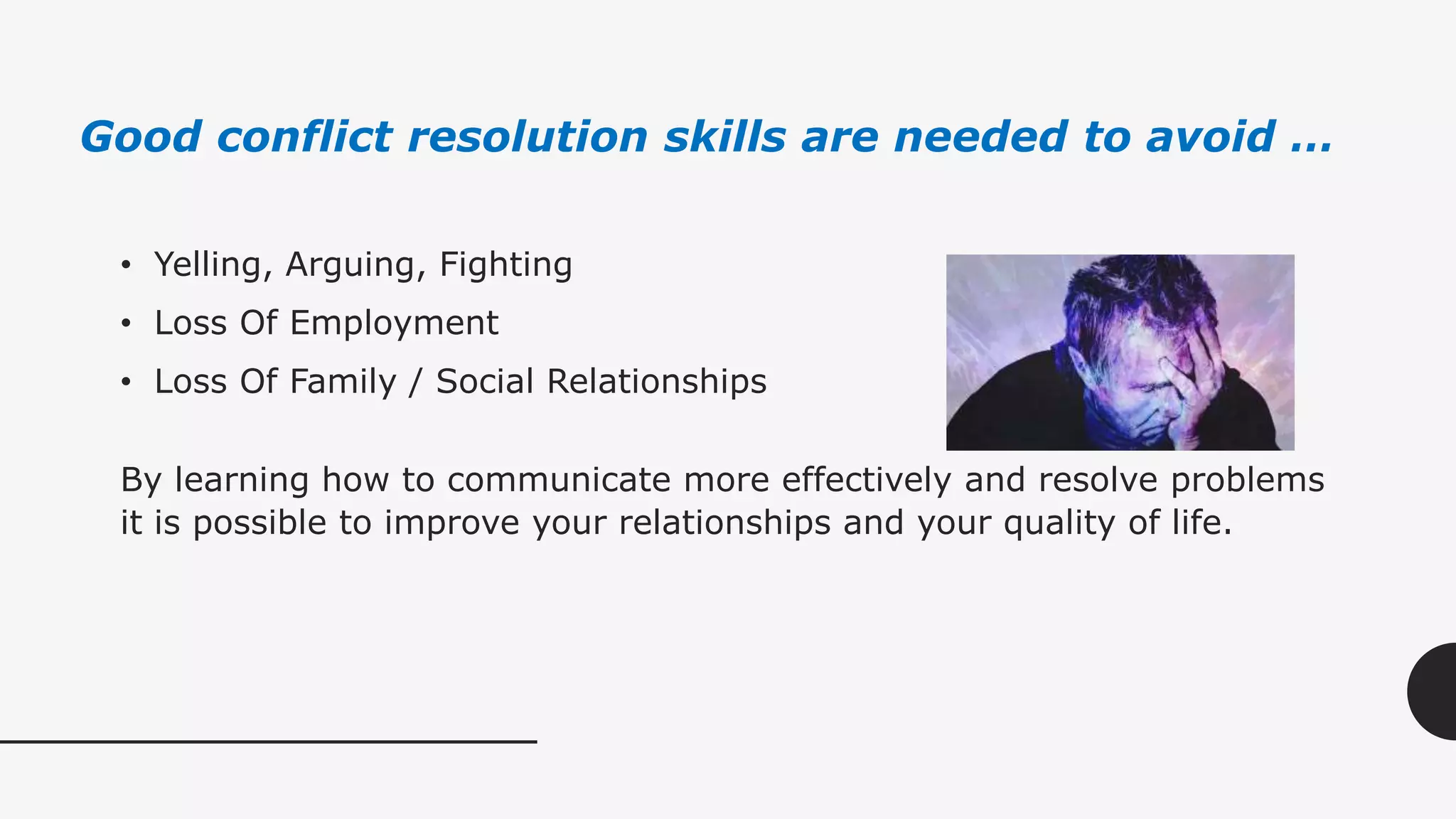 Good conflict resolution skills are needed to avoid …

• Yelling, Arguing, Fighting
• Loss Of Employment
• Loss Of Family / Social Relationships

By learning how to communicate more effectively and resolve problems it is possible to improve your relationships and your quality of life.